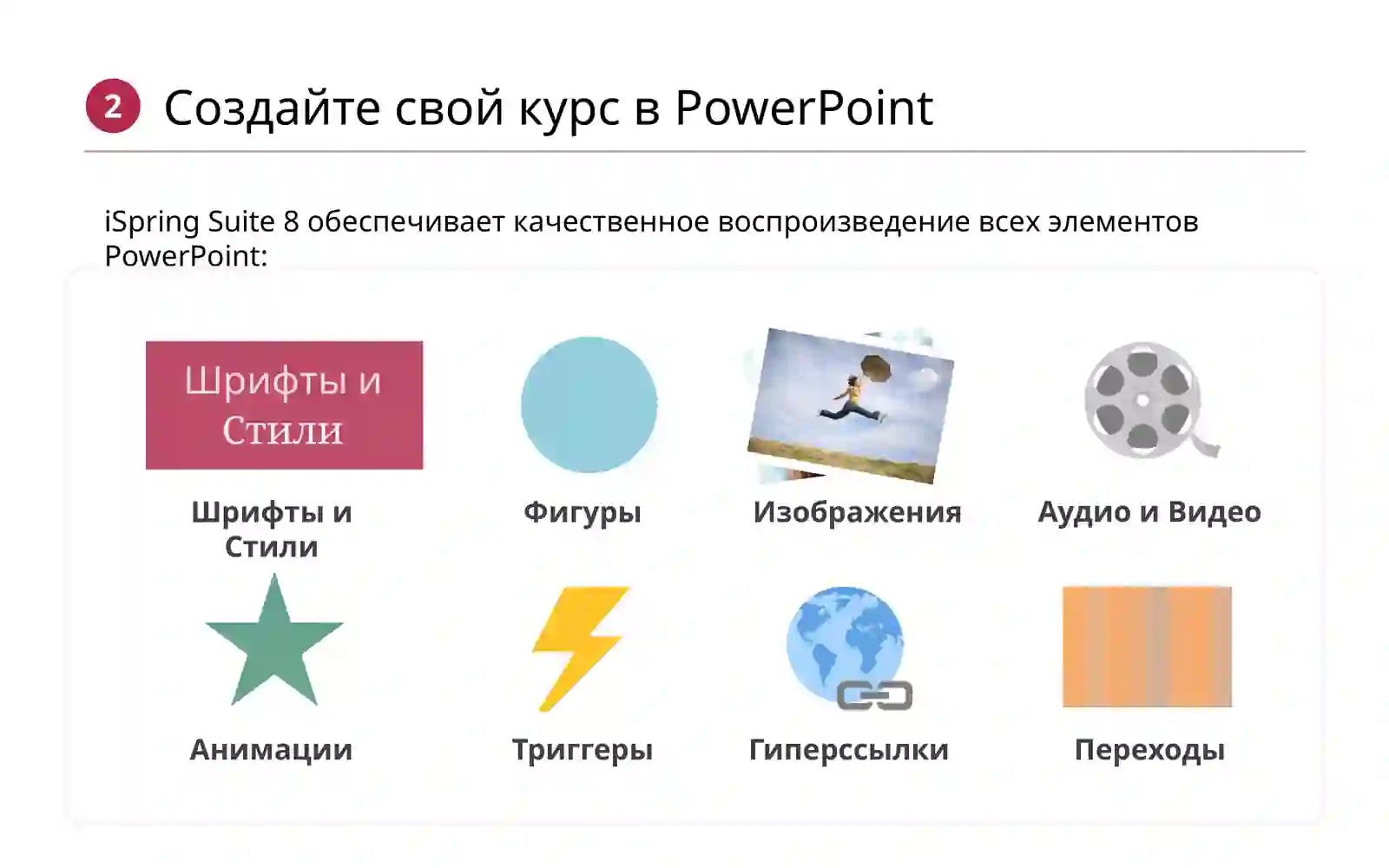 2 Создайте свой курс в PowerPoint

iSpring Suite 8 обеспечивает качественное воспроизведение всех элементов PowerPoint:

Шрифты и Стили

Шрифты и Стили

Фигуры

Изображения

Аудио и Видео

Анимации

Триггеры

Гиперссылки

Переходы